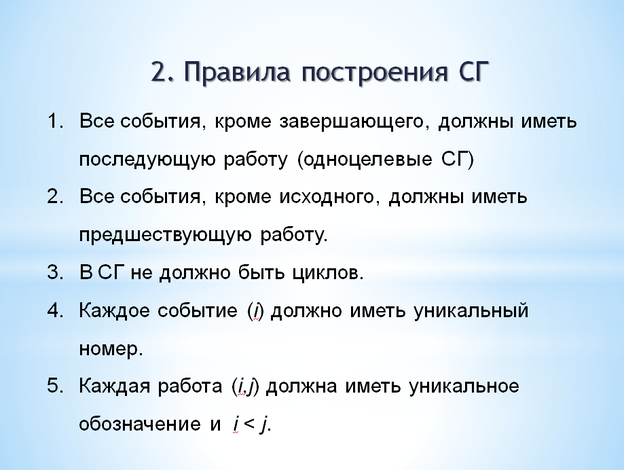 2. Правила построения СГ

1. Все события, кроме завершающего, должны иметь последующую работу (одноцелевые СГ)
2. Все события, кроме исходного, должны иметь предшествующую работу.
3. В СГ не должно быть циклов.
4. Каждое событие ($i$) должно иметь уникальный номер.
5. Каждая работа ($i,j$) должна иметь уникальное обозначение и $i < j$.